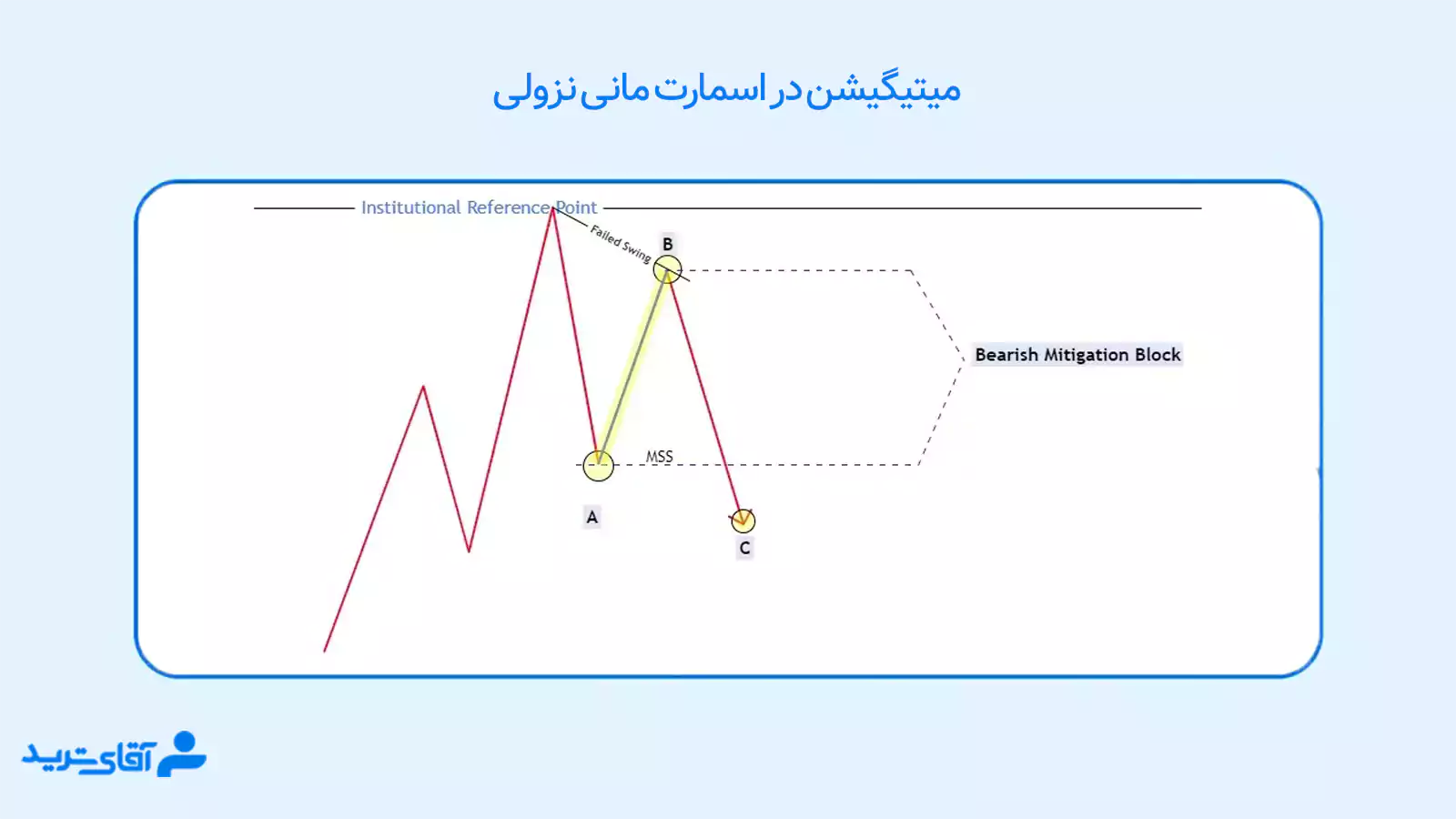 میتیگیشن در اسمارت مانی نزولی

Institutional Reference Point

Failed Swing

B

Bearish Mitigation Block

MSS

A

C

آقای ترید